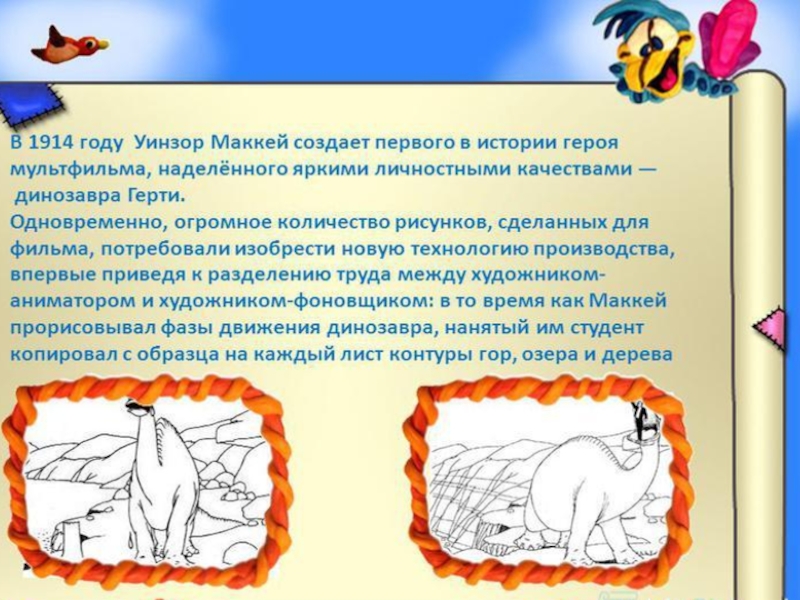 В 1914 году Уинзор Маккей создает первого в истории героя мультфильма, наделённого яркими личностными качествами — динозавра Герти.
Одновременно, огромное количество рисунков, сделанных для фильма, потребовали изобрести новую технологию производства, впервые приведя к разделению труда между художником-аниматором и художником-фоновщиком: в то время как Маккей прорисовывал фазы движения динозавра, нанятый им студент копировал с образца на каждый лист контуры гор, озера и дерева